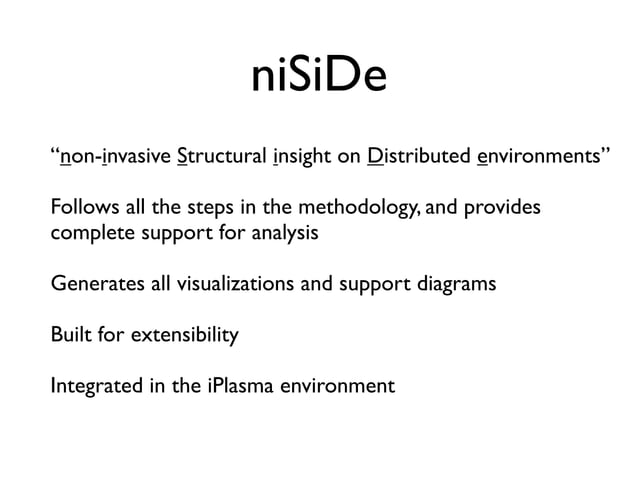 niSiDe

“non-invasive Structural insight on Distributed environments”

Follows all the steps in the methodology, and provides complete support for analysis

Generates all visualizations and support diagrams

Built for extensibility

Integrated in the iPlasma environment